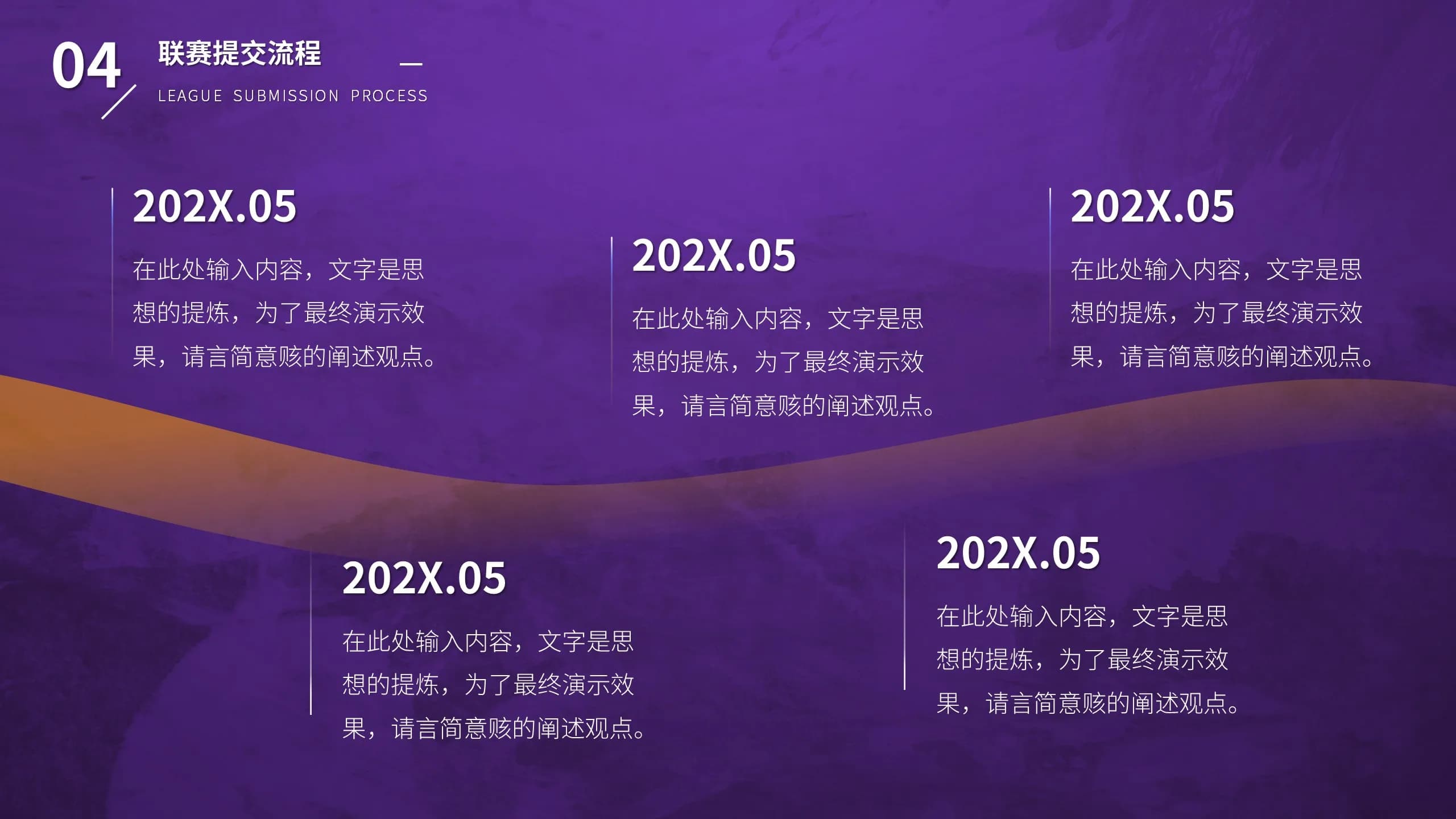 04

联赛提交流程

LEAGUE SUBMISSION PROCESS

202X.05

在此处输入内容，文字是思想的提炼，为了最终演示效果，请言简意赅的阐述观点。

202X.05

在此处输入内容，文字是思想的提炼，为了最终演示效果，请言简意赅的阐述观点。

202X.05

在此处输入内容，文字是思想的提炼，为了最终演示效果，请言简意赅的阐述观点。

202X.05

在此处输入内容，文字是思想的提炼，为了最终演示效果，请言简意赅的阐述观点。

202X.05

在此处输入内容，文字是思想的提炼，为了最终演示效果，请言简意赅的阐述观点。